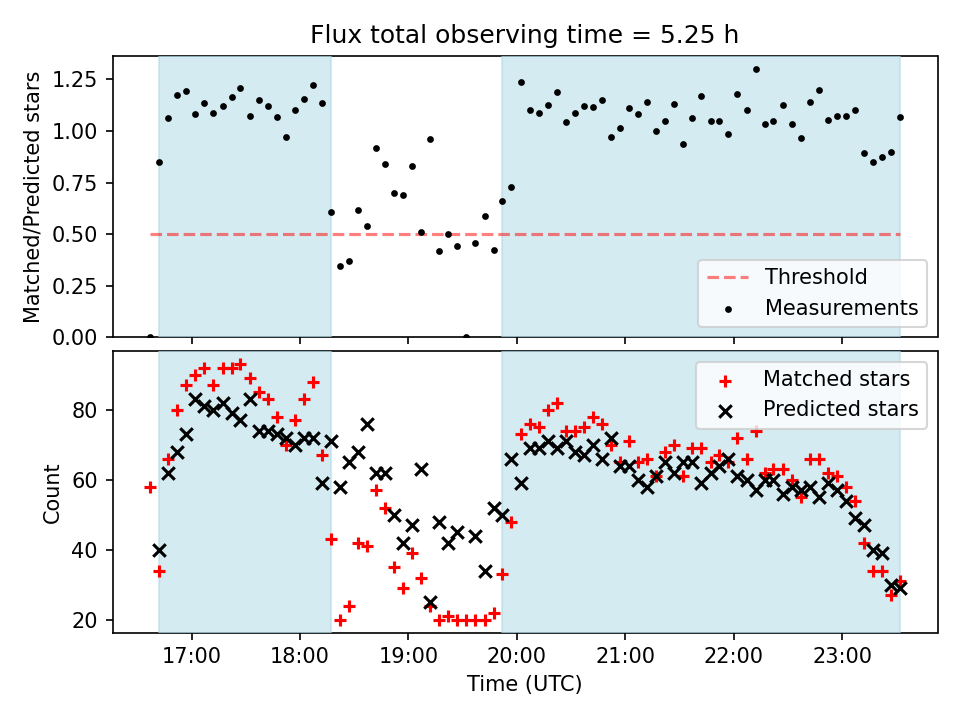 Flux total observing time = 5.25 h

Matched/Predicted stars

1.25
1.00
0.75
0.50
0.25
0.00

Threshold
Measurements

Count

80
60
40
20

Matched stars
Predicted stars

17:00
18:00
19:00
20:00
21:00
22:00
23:00

Time (UTC)